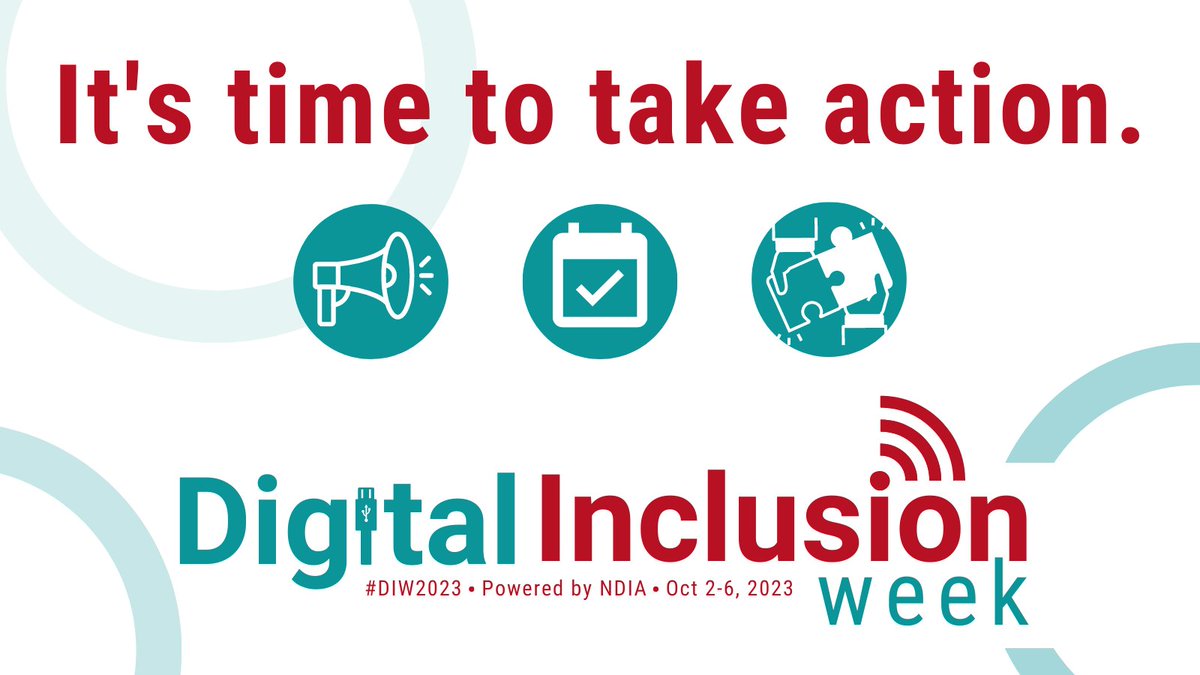 It's time to take action.

Digital Inclusion week

#DIW2023 • Powered by NDIA • Oct 2-6, 2023